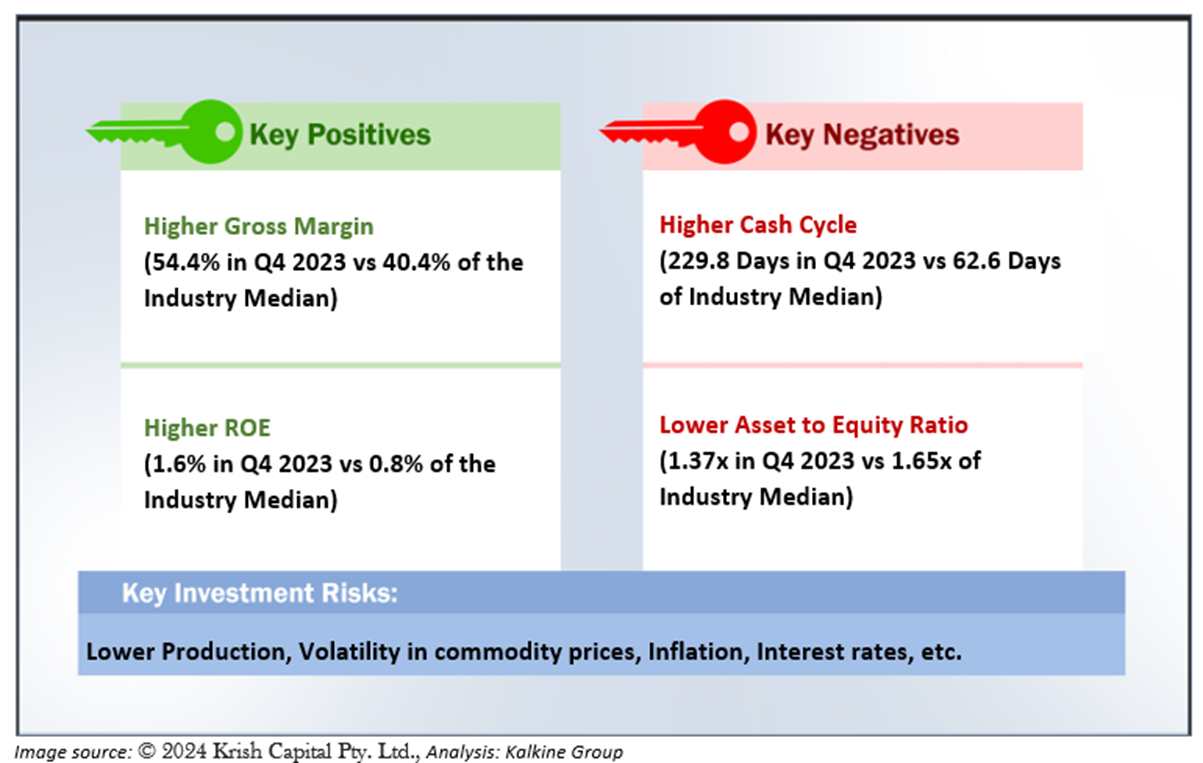 Key Positives

Higher Gross Margin
(54.4% in Q4 2023 vs 40.4% of the Industry Median)

Higher ROE
(1.6% in Q4 2023 vs 0.8% of the Industry Median)

Key Negatives

Higher Cash Cycle
(229.8 Days in Q4 2023 vs 62.6 Days of Industry Median)

Lower Asset to Equity Ratio
(1.37x in Q4 2023 vs 1.65x of Industry Median)

Key Investment Risks:

Lower Production, Volatility in commodity prices, Inflation, Interest rates, etc.

Image source: © 2024 Krish Capital Pty. Ltd., Analysis: Kalkine Group